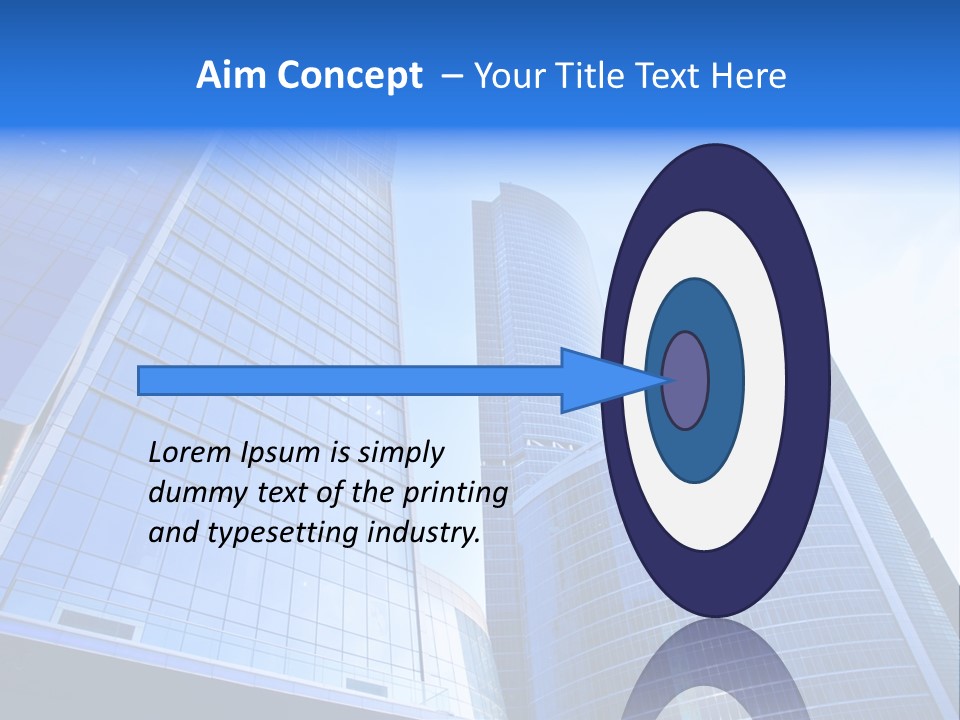 Aim Concept – Your Title Text Here

Lorem Ipsum is simply dummy text of the printing and typesetting industry.